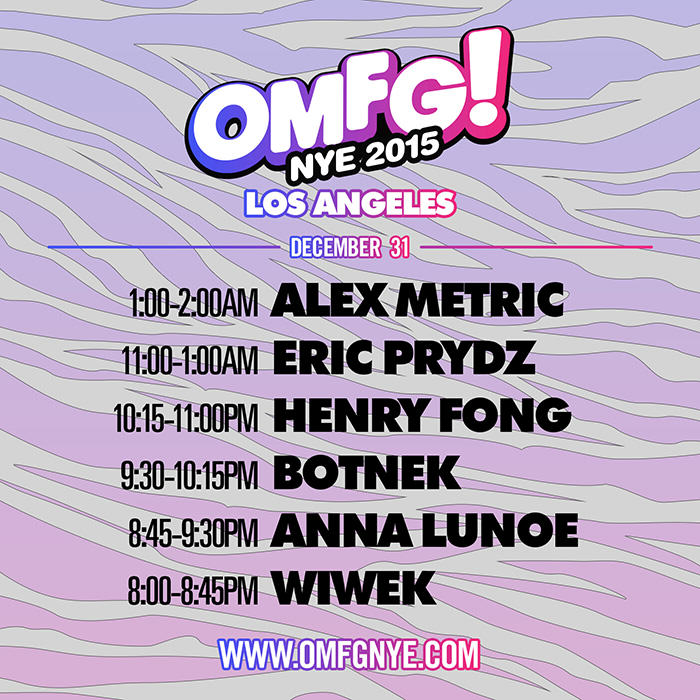 OMFG!
NYE 2015
LOS ANGELES

DECEMBER 31

1:00-2:00AM ALEX METRIC
11:00-1:00AM ERIC PRYDZ
10:15-11:00PM HENRY FONG
9:30-10:15PM BOTNEK
8:45-9:30PM ANNA LUNOE
8:00-8:45PM WIWEK

WWW.OMFGNYE.COM